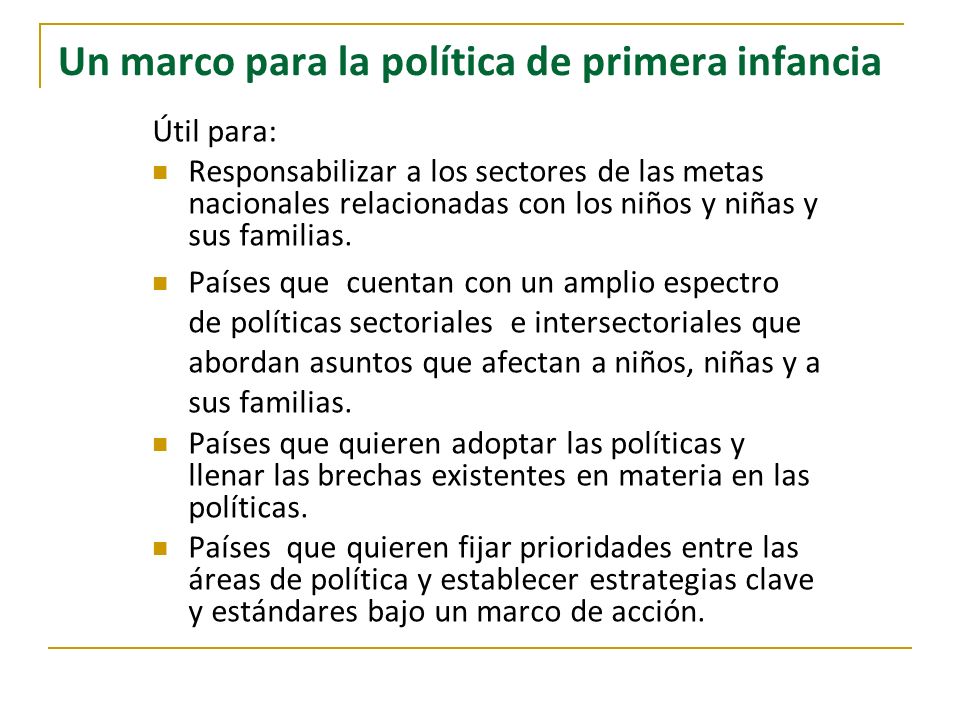 Un marco para la política de primera infancia

Útil para:

- Responsabilizar a los sectores de las metas nacionales relacionadas con los niños y niñas y sus familias.
- Países que cuentan con un amplio espectro de políticas sectoriales e intersectoriales que abordan asuntos que afectan a niños, niñas y a sus familias.
- Países que quieren adoptar las políticas y llenar las brechas existentes en materia en las políticas.
- Países que quieren fijar prioridades entre las áreas de política y establecer estrategias clave y estándares bajo un marco de acción.